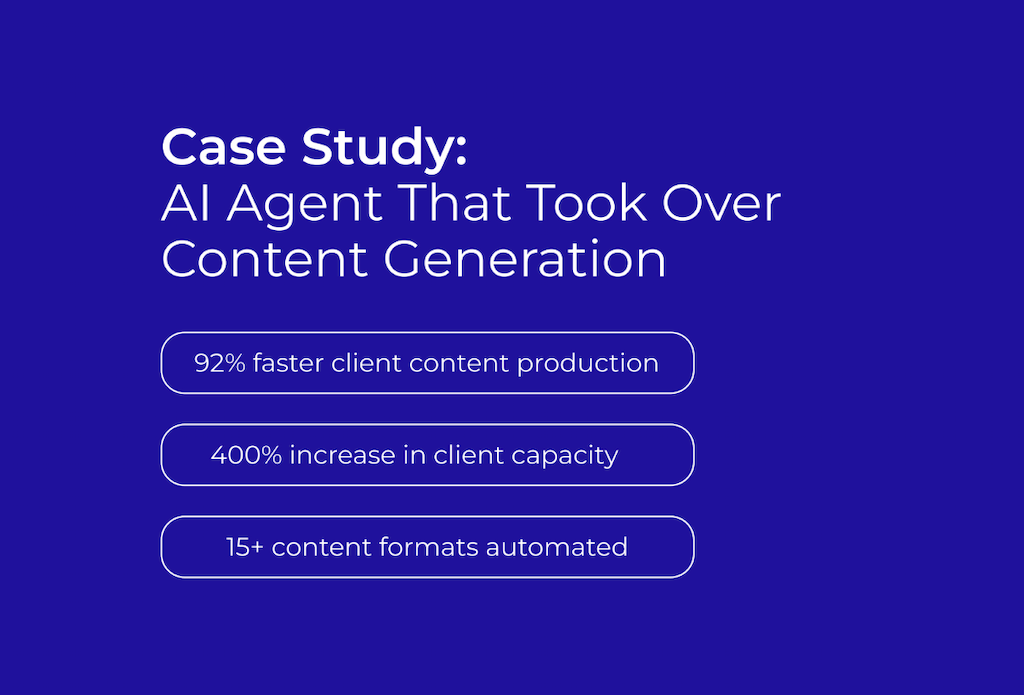 Case Study:
AI Agent That Took Over Content Generation

92% faster client content production

400% increase in client capacity

15+ content formats automated